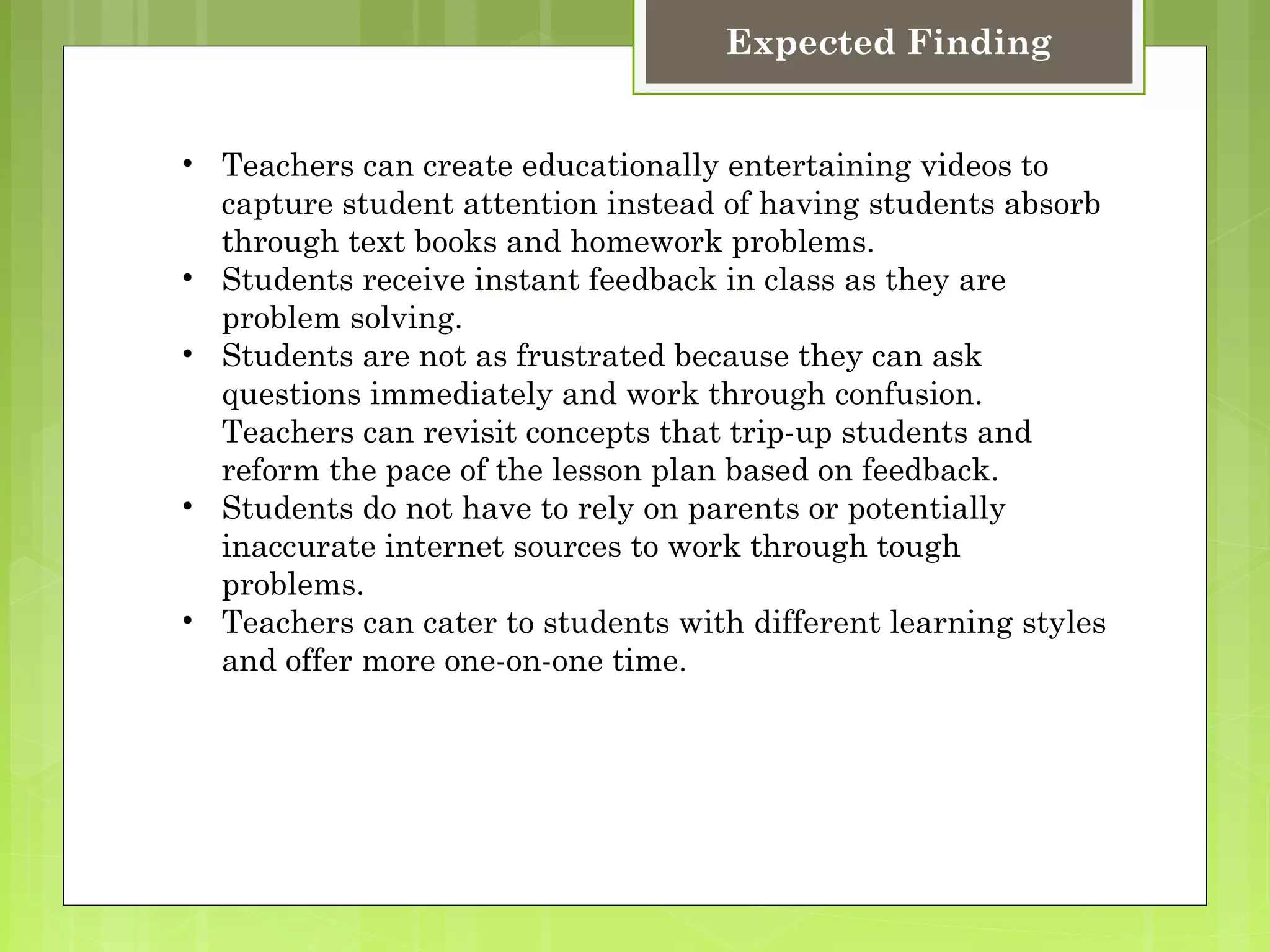 Expected Finding

• Teachers can create educationally entertaining videos to capture student attention instead of having students absorb through text books and homework problems.
• Students receive instant feedback in class as they are problem solving.
• Students are not as frustrated because they can ask questions immediately and work through confusion. Teachers can revisit concepts that trip-up students and reform the pace of the lesson plan based on feedback.
• Students do not have to rely on parents or potentially inaccurate internet sources to work through tough problems.
• Teachers can cater to students with different learning styles and offer more one-on-one time.